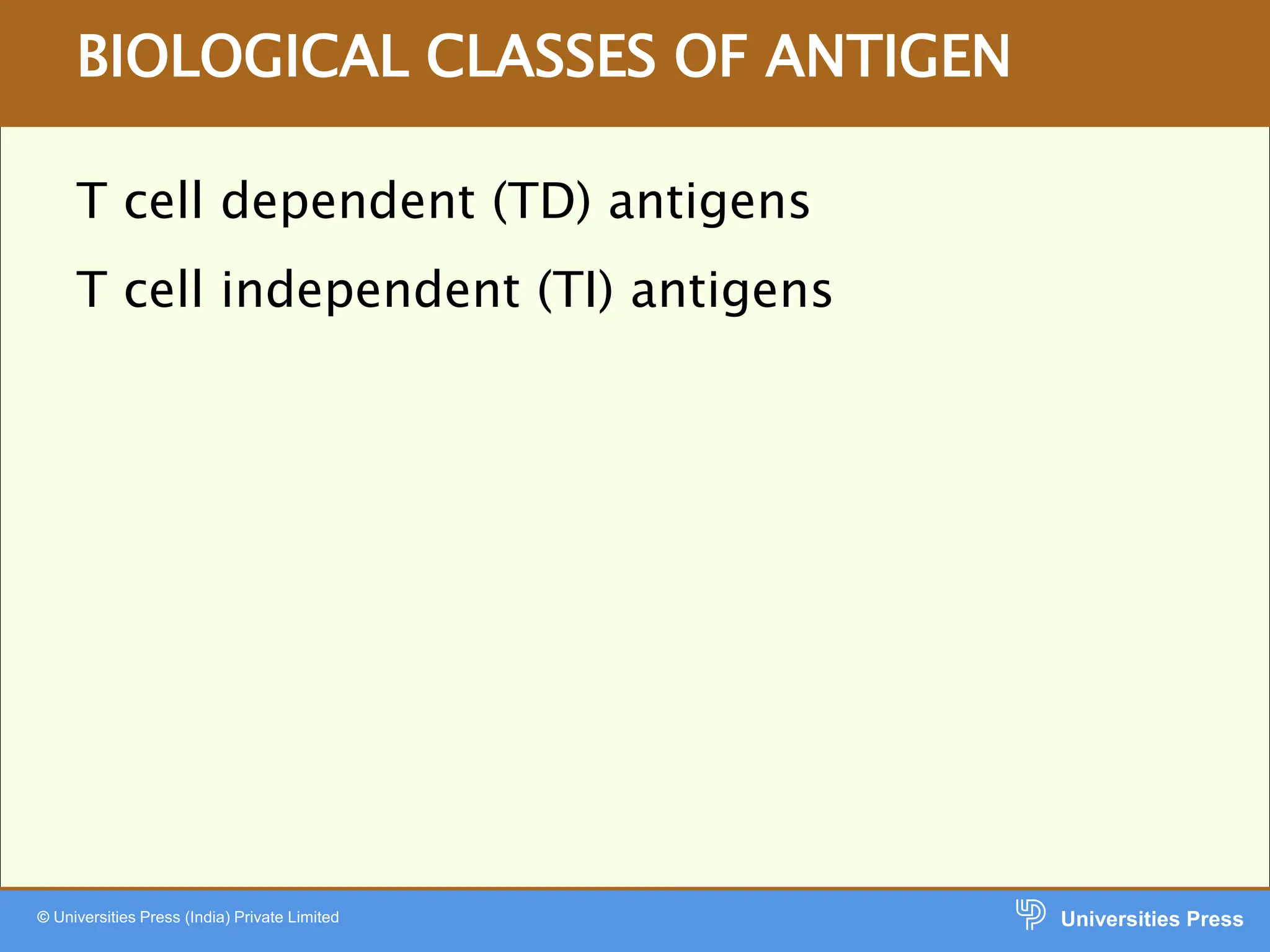 BIOLOGICAL CLASSES OF ANTIGEN

T cell dependent (TD) antigens

T cell independent (TI) antigens

© Universities Press (India) Private Limited

Universities Press